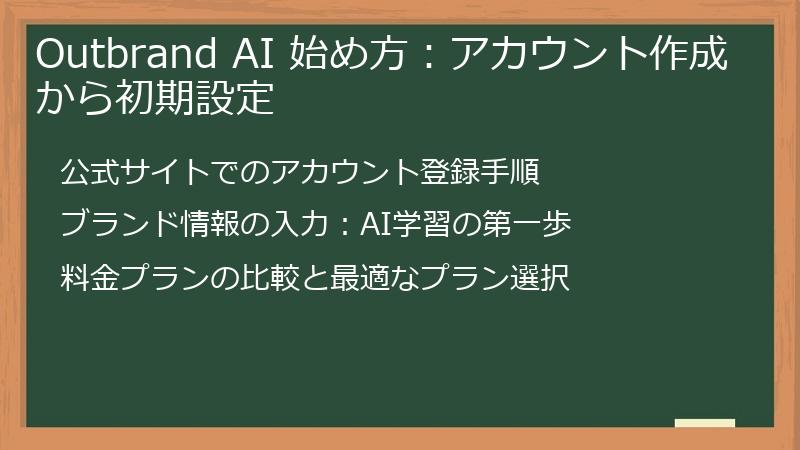 Outbrand AI 始め方：アカウント作成から初期設定

公式サイトでのアカウント登録手順

ブランド情報の入力：AI学習の第一歩

料金プランの比較と最適なプラン選択